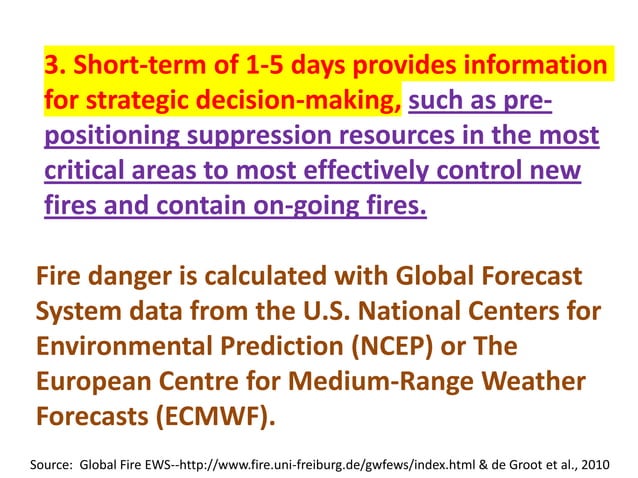 3. Short-term of 1-5 days provides information for strategic decision-making, such as pre-positioning suppression resources in the most critical areas to most effectively control new fires and contain on-going fires.

Fire danger is calculated with Global Forecast System data from the U.S. National Centers for Environmental Prediction (NCEP) or The European Centre for Medium-Range Weather Forecasts (ECMWF).

Source: Global Fire EWS--http://www.fire.uni-freiburg.de/gwfews/index.html & de Groot et al., 2010